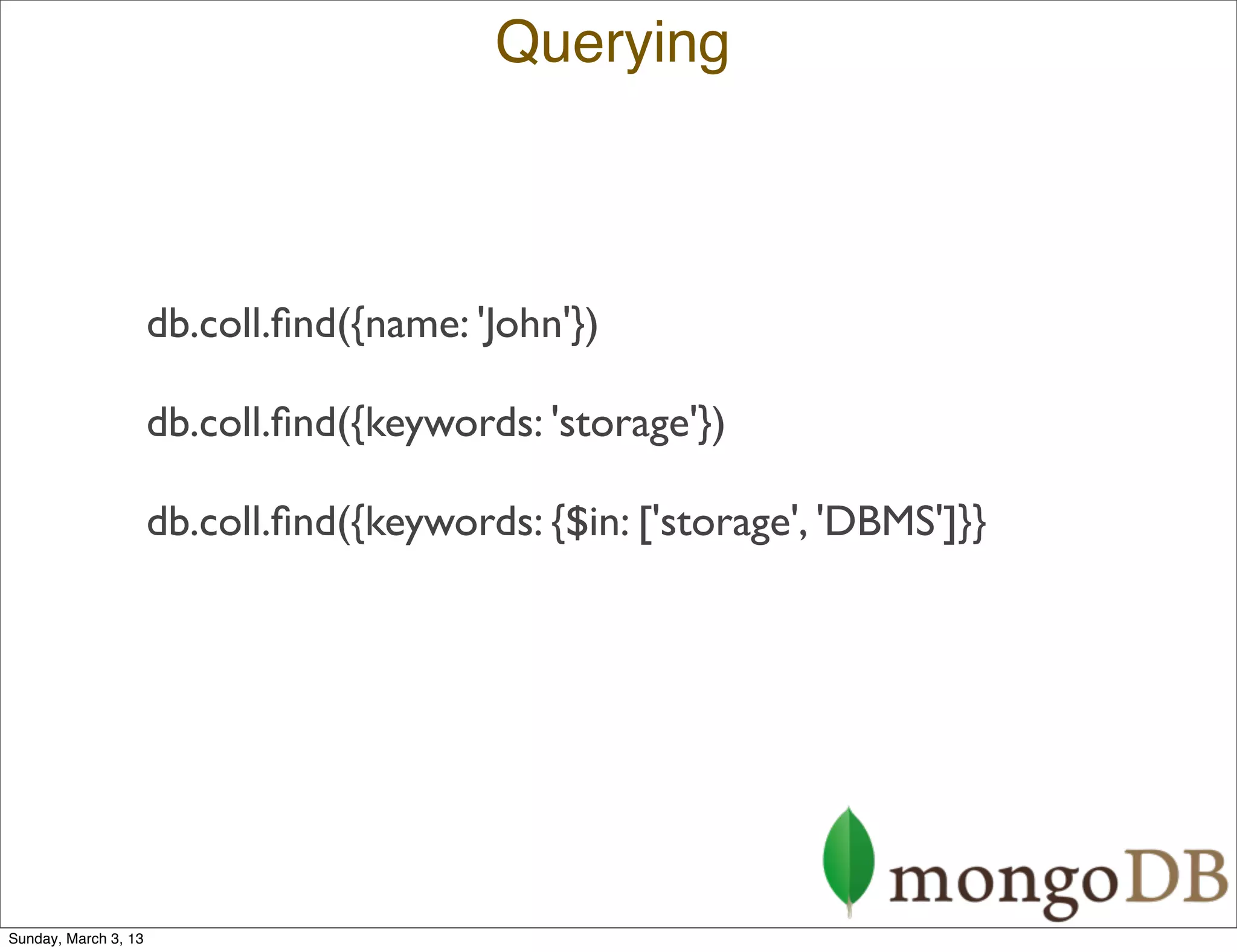 Querying

db.coll.find({name: 'John'})

db.coll.find({keywords: 'storage'})

db.coll.find({keywords: {$in: ['storage', 'DBMS']}}

mongoDB

Sunday, March 3, 13